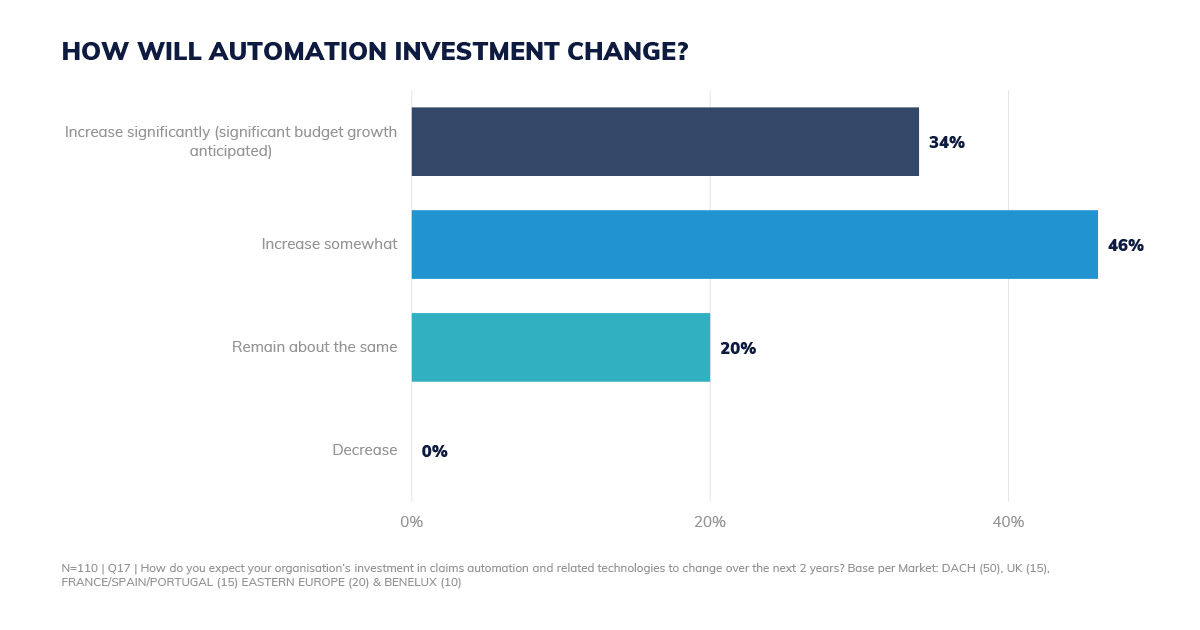 HOW WILL AUTOMATION INVESTMENT CHANGE?

Increase significantly (significant budget growth anticipated)
34%

Increase somewhat
46%

Remain about the same
20%

Decrease
0%

0%
20%
40%

N=110 | Q17 | How do you expect your organisation's investment in claims automation and related technologies to change over the next 2 years? Base per Market: DACH (50), UK (15), FRANCE/SPAIN/PORTUGAL (15) EASTERN EUROPE (20) & BENELUX (10)